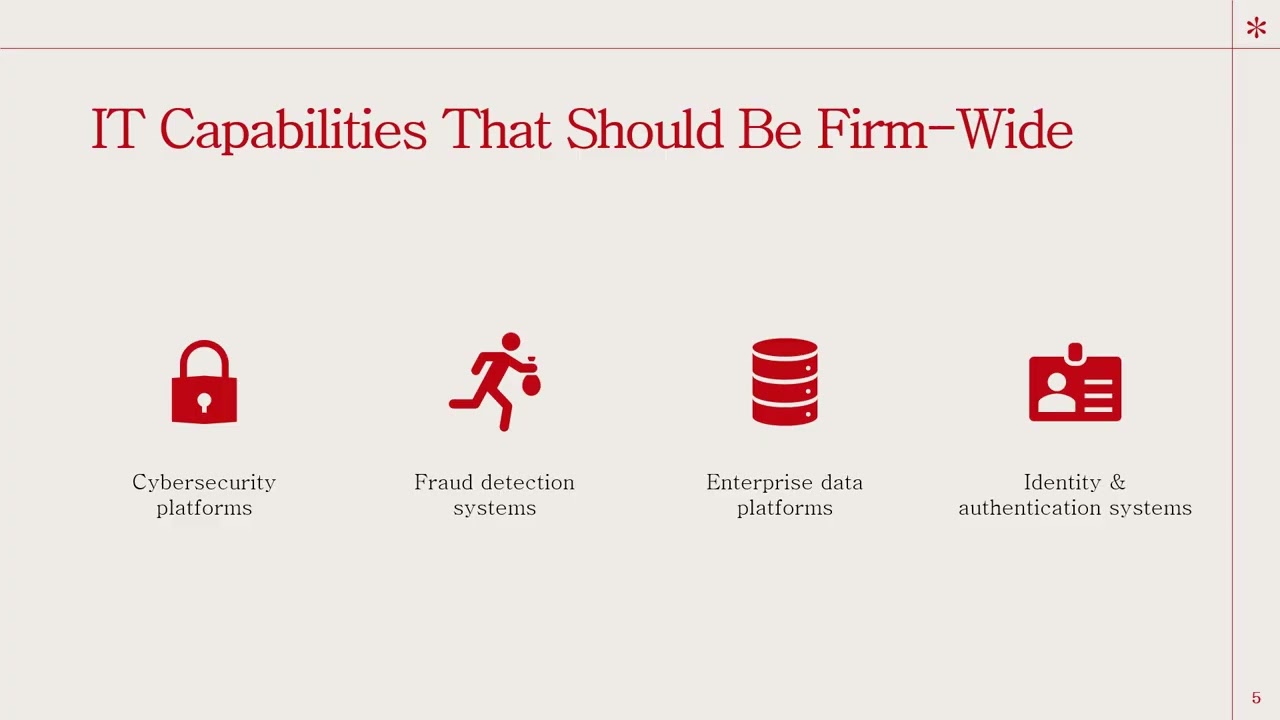 *

IT Capabilities That Should Be Firm-Wide

Cybersecurity platforms

Fraud detection systems

Enterprise data platforms

Identity & authentication systems

5